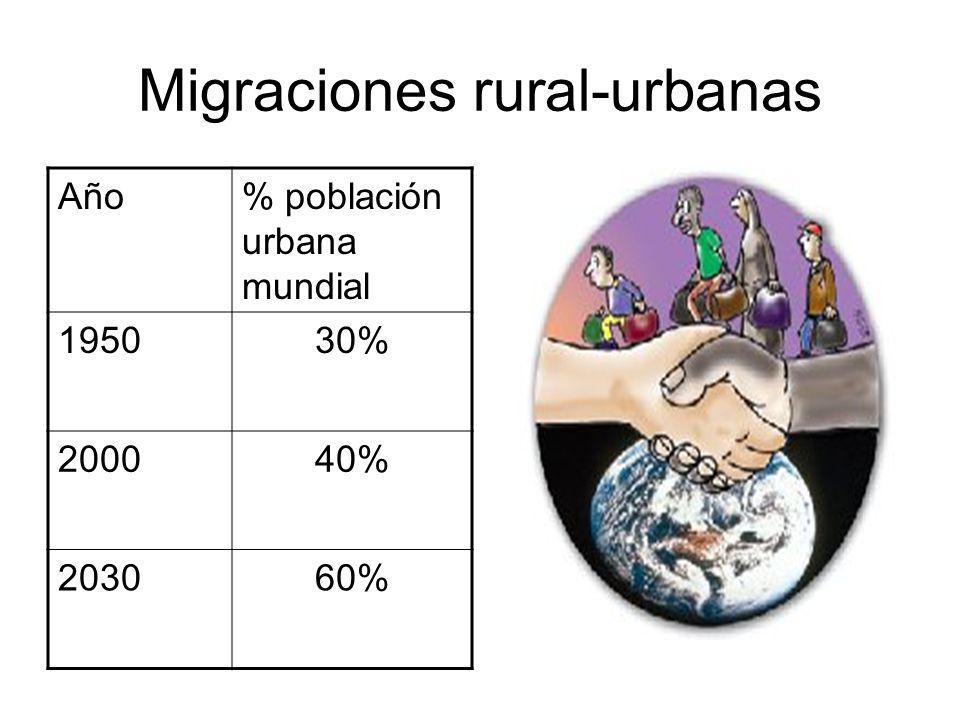 Migraciones rural-urbanas

| Año | % población urbana mundial |
|---|---|
| 1950 | 30% |
| 2000 | 40% |
| 2030 | 60% |